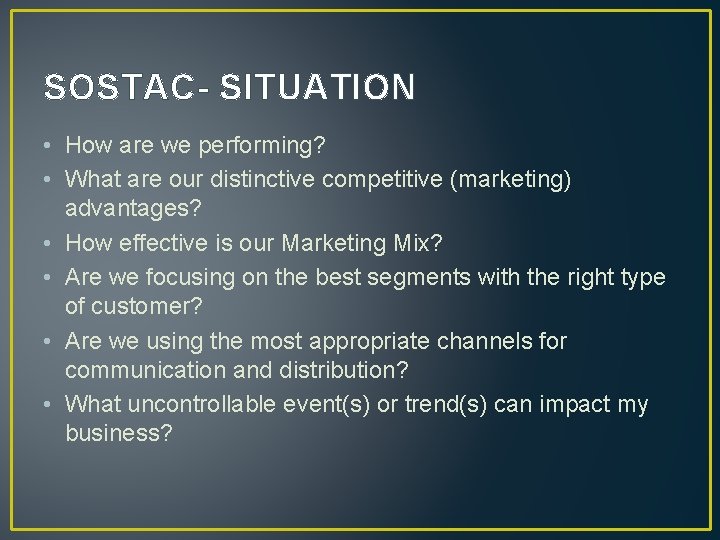 SOSTAC- SITUATION

• How are we performing?
• What are our distinctive competitive (marketing) advantages?
• How effective is our Marketing Mix?
• Are we focusing on the best segments with the right type of customer?
• Are we using the most appropriate channels for communication and distribution?
• What uncontrollable event(s) or trend(s) can impact my business?